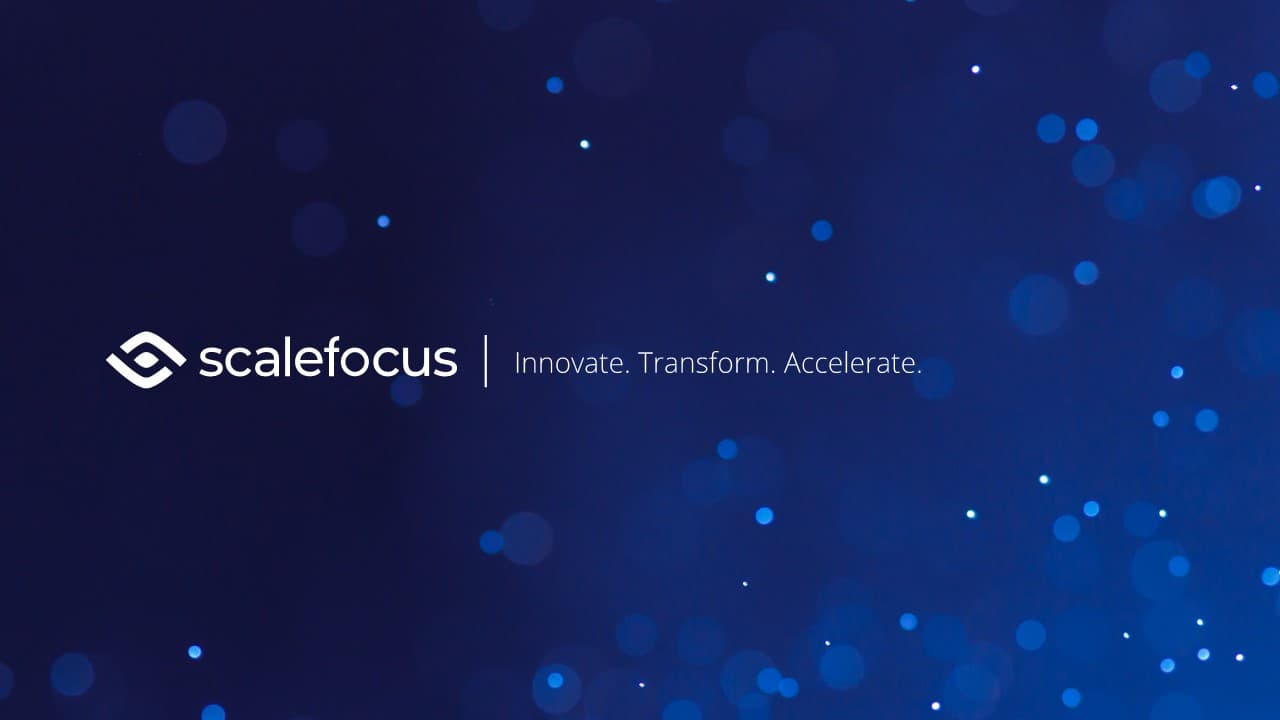 scalefocus | Innovate. Transform. Accelerate.